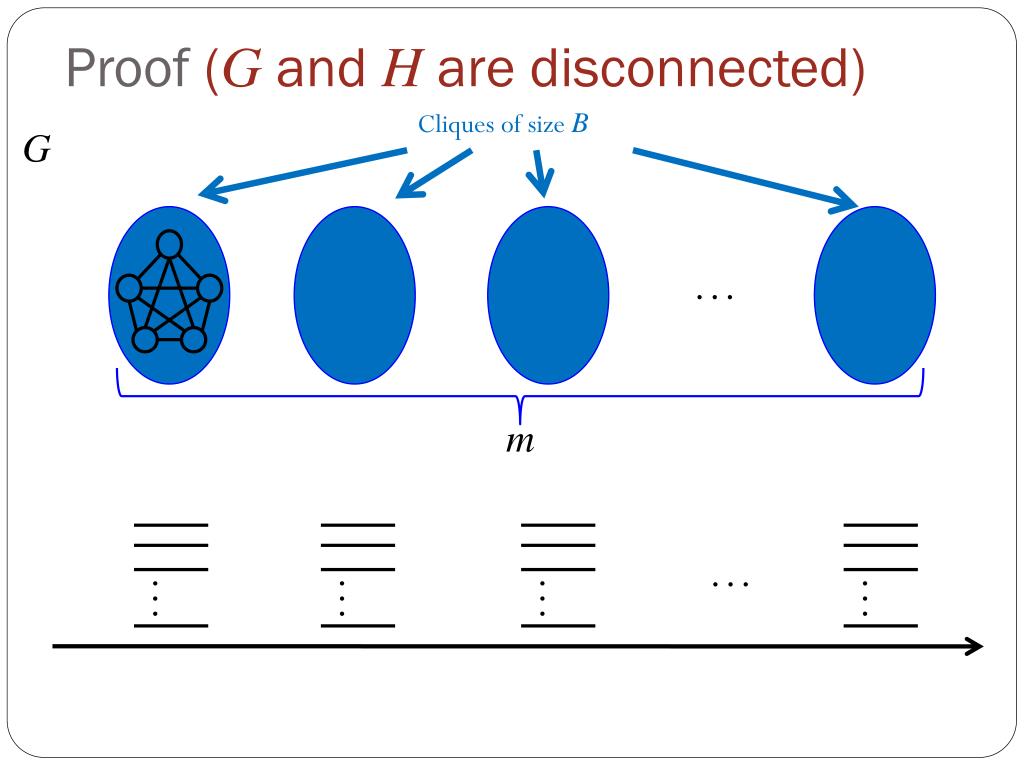 Proof ($G$ and $H$ are disconnected)

Cliques of size $B$

$G$

$\cdots$

$m$

$\vdots$ $\vdots$ $\vdots$ $\cdots$ $\vdots$